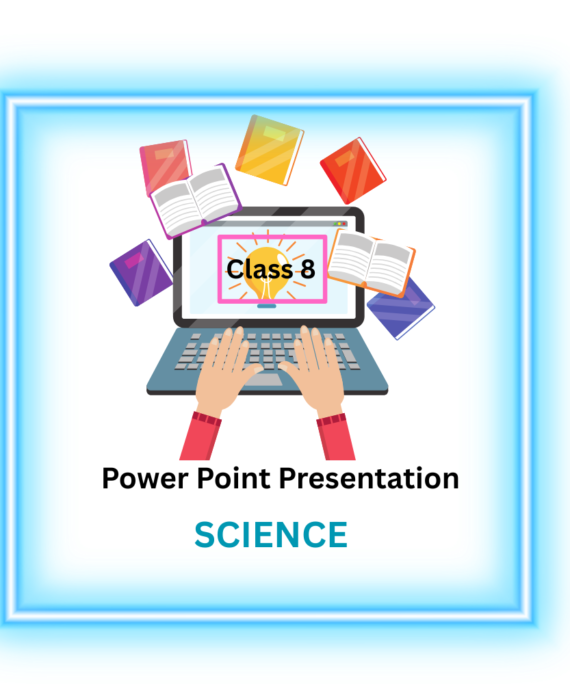 Class 8

Power Point Presentation

SCIENCE